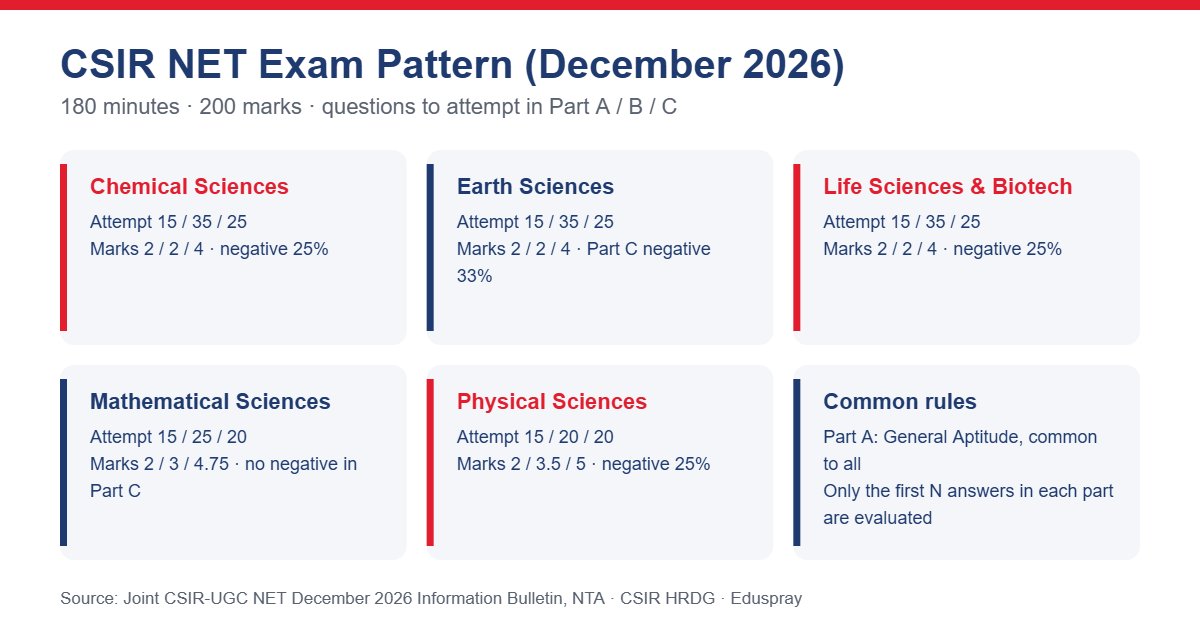 CSIR NET Exam Pattern (December 2026)

180 minutes · 200 marks · questions to attempt in Part A / B / C

Chemical Sciences

Attempt 15 / 35 / 25
Marks 2 / 2 / 4 · negative 25%

Earth Sciences

Attempt 15 / 35 / 25
Marks 2 / 2 / 4 · Part C negative 33%

Life Sciences & Biotech

Attempt 15 / 35 / 25
Marks 2 / 2 / 4 · negative 25%

Mathematical Sciences

Attempt 15 / 25 / 20
Marks 2 / 3 / 4.75 · no negative in Part C

Physical Sciences

Attempt 15 / 20 / 20
Marks 2 / 3.5 / 5 · negative 25%

Common rules

Part A: General Aptitude, common to all
Only the first N answers in each part are evaluated

Source: Joint CSIR-UGC NET December 2026 Information Bulletin, NTA · CSIR HRDG · Eduspray